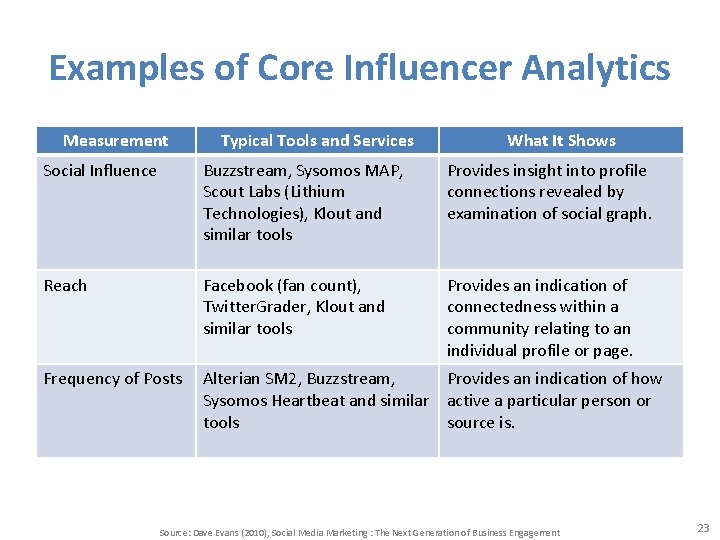 Examples of Core Influencer Analytics

| Measurement | Typical Tools and Services | What It Shows |
|---|---|---|
| Social Influence | Buzzstream, Sysomos MAP, Scout Labs (Lithium Technologies), Klout and similar tools | Provides insight into profile connections revealed by examination of social graph. |
| Reach | Facebook (fan count), TwitterGrader, Klout and similar tools | Provides an indication of connectedness within a community relating to an individual profile or page. |
| Frequency of Posts | Alterian SM2, Buzzstream, Sysomos Heartbeat and similar tools | Provides an indication of how active a particular person or source is. |

Source: Dave Evans (2010), Social Media Marketing : The Next Generation of Business Engagement

23